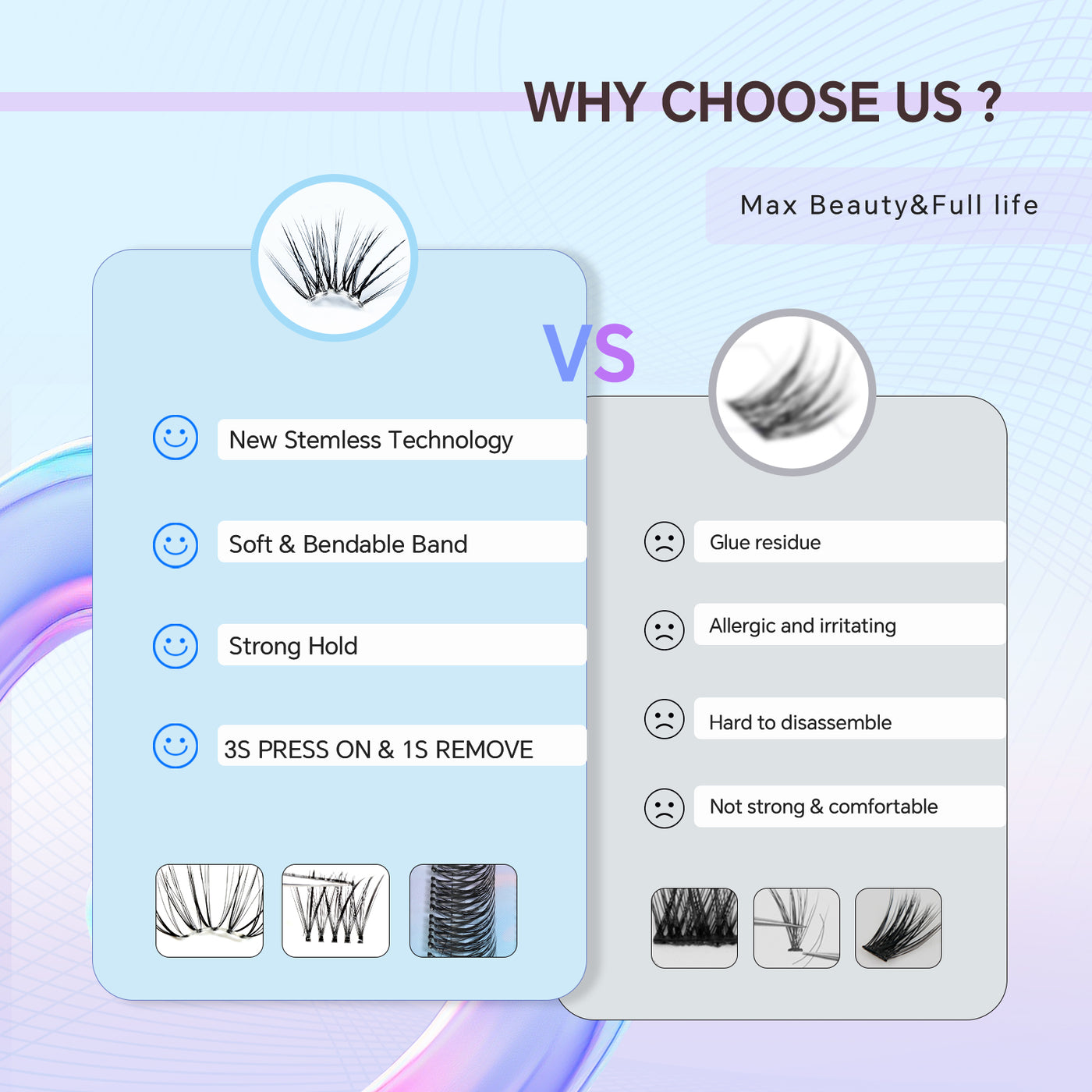 WHY CHOOSE US ?

Max Beauty&Full life

VS

New Stemless Technology

Soft & Bendable Band

Strong Hold

3S PRESS ON & 1S REMOVE

Glue residue

Allergic and irritating

Hard to disassemble

Not strong & comfortable